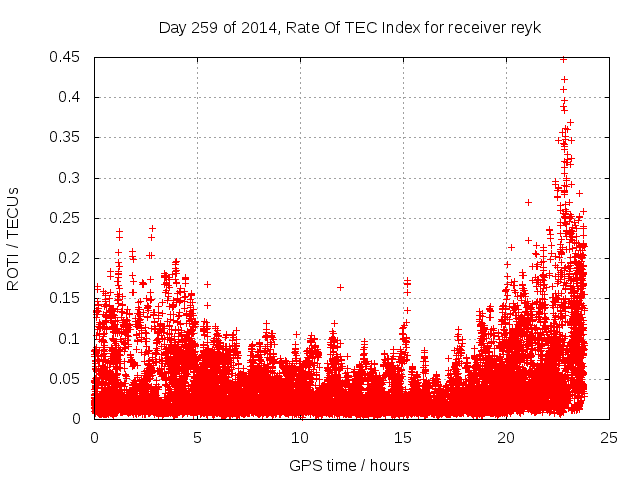 Day 259 of 2014, Rate Of TEC Index for receiver reyk

ROTI / TECUs

0.45
0.4
0.35
0.3
0.25
0.2
0.15
0.1
0.05
0

0
5
10
15
20
25

GPS time / hours